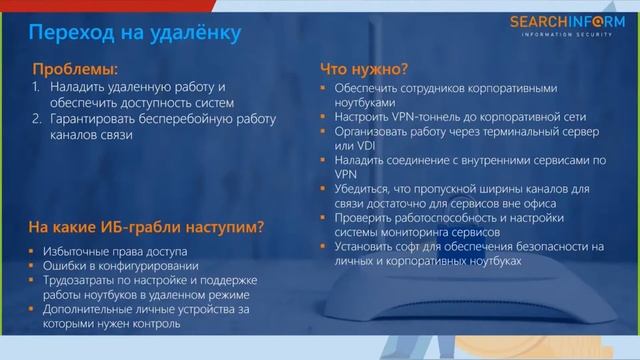 Переход на удалёнку

SEARCHINFORM
INFORMATION SECURITY

Проблемы:
1. Наладить удаленную работу и обеспечить доступность систем
2. Гарантировать бесперебойную работу каналов связи

На какие ИБ-грабли наступим?
▪ Избыточные права доступа
▪ Ошибки в конфигурировании
▪ Трудозатраты по настройке и поддержке работы ноутбуков в удаленном режиме
▪ Дополнительные личные устройства за которыми нужен контроль

Что нужно?
▪ Обеспечить сотрудников корпоративными ноутбуками
▪ Настроить VPN-тоннель до корпоративной сети
▪ Организовать работу через терминальный сервер или VDI
▪ Наладить соединение с внутренними сервисами по VPN
▪ Убедиться, что пропускной ширины каналов для связи достаточно для сервисов вне офиса
▪ Проверить работоспособность и настройки системы мониторинга сервисов
▪ Установить софт для обеспечения безопасности на личных и корпоративных ноутбуках